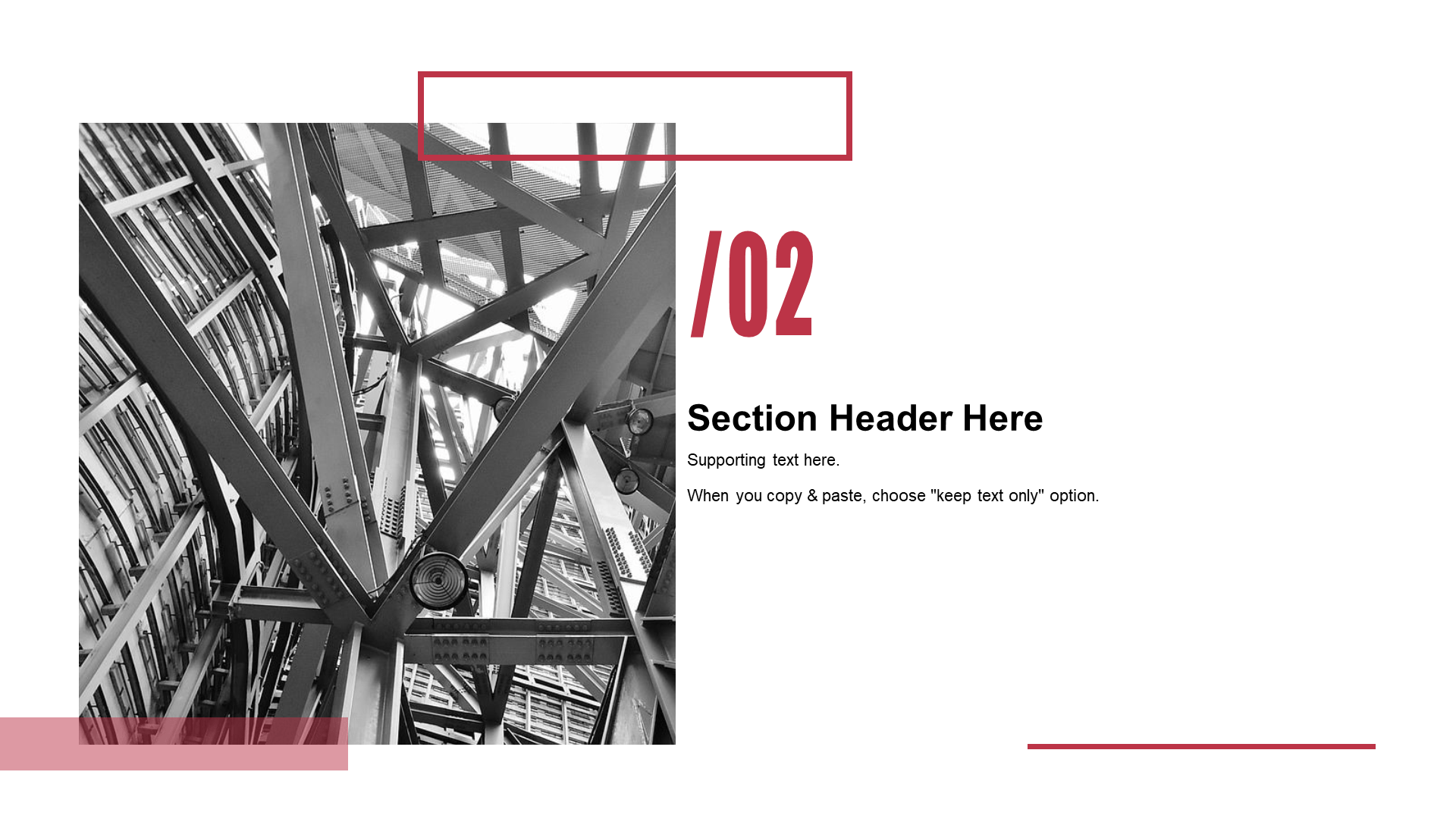 /02

Section Header Here

Supporting text here.

When you copy & paste, choose "keep text only" option.